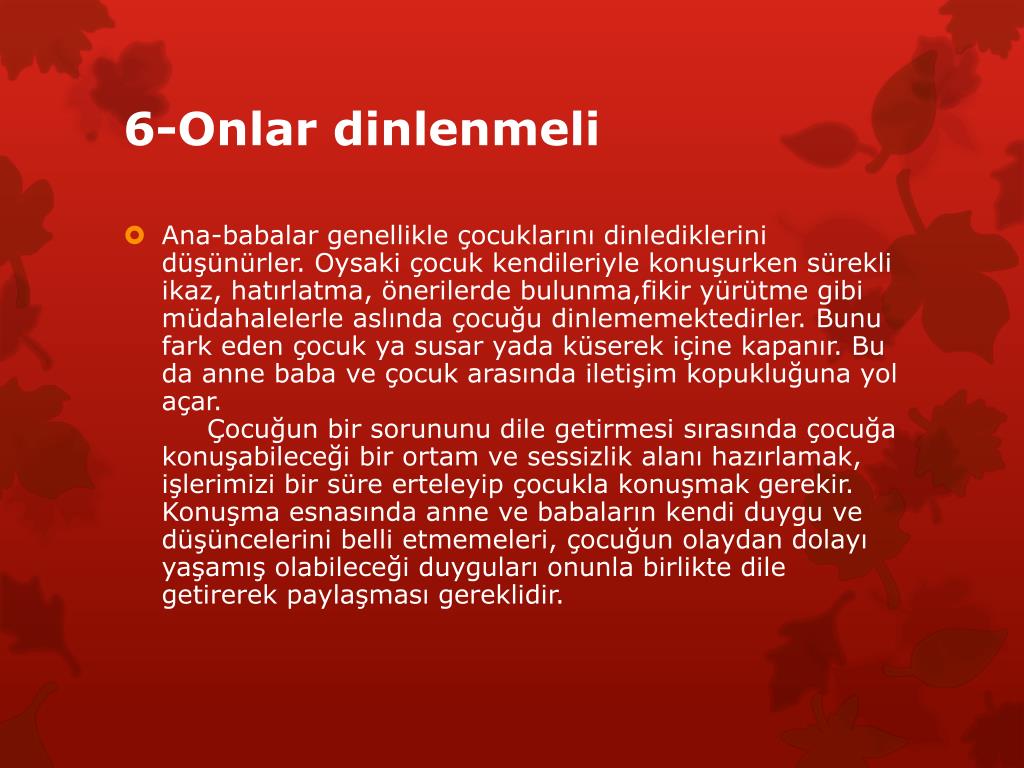 6-Onlar dinlenmeli

Ana-babalar genellikle çocuklarını dinlediklerini düşünürler. Oysaki çocuk kendileriyle konuşurken sürekli ikaz, hatırlatma, önerilerde bulunma,fikir yürütme gibi müdahalelerle aslında çocuğu dinlememektedirler. Bunu fark eden çocuk ya susar yada küserek içine kapanır. Bu da anne baba ve çocuk arasında iletişim kopukluğuna yol açar.
Çocuğun bir sorununu dile getirmesi sırasında çocuğa konuşabileceği bir ortam ve sessizlik alanı hazırlamak, işlerimizi bir süre erteleyip çocukla konuşmak gerekir. Konuşma esnasında anne ve babaların kendi duygu ve düşüncelerini belli etmemeleri, çocuğun olaydan dolayı yaşamış olabileceği duyguları onunla birlikte dile getirerek paylaşması gereklidir.